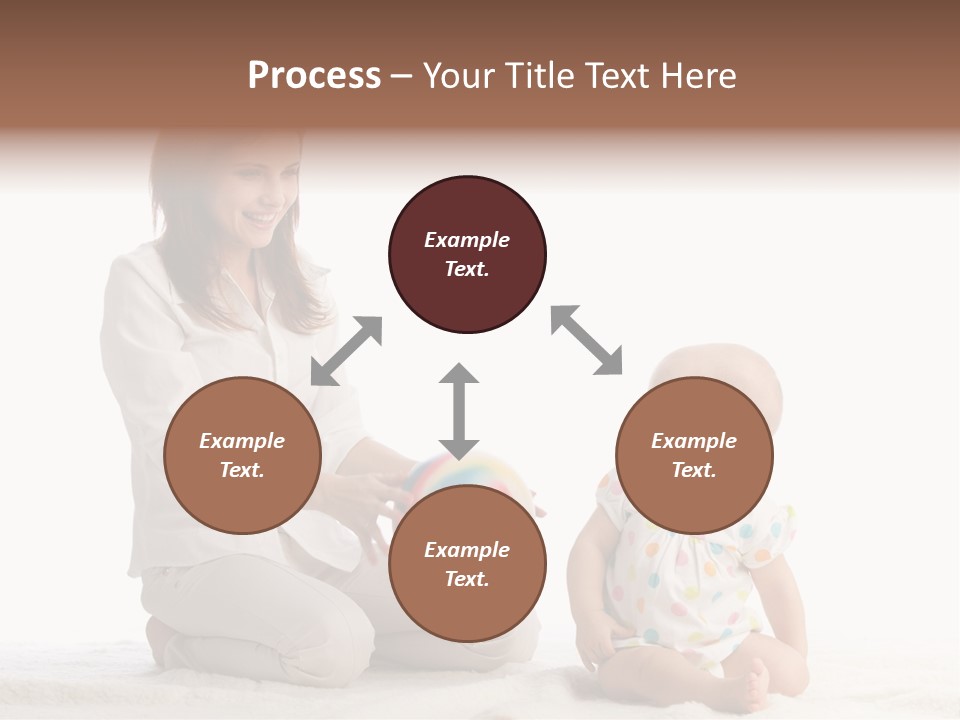 Process – Your Title Text Here

Example Text.

Example Text.

Example Text.

Example Text.